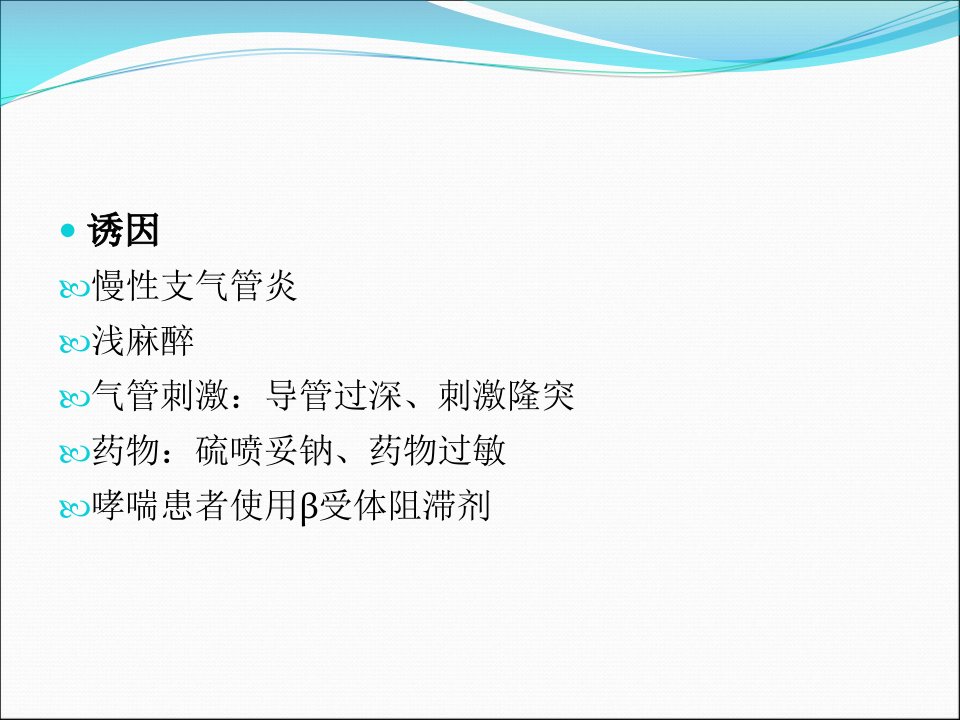 诱因

慢性支气管炎

浅麻醉

气管刺激：导管过深、刺激隆突

药物：硫喷妥钠、药物过敏

哮喘患者使用β受体阻滞剂